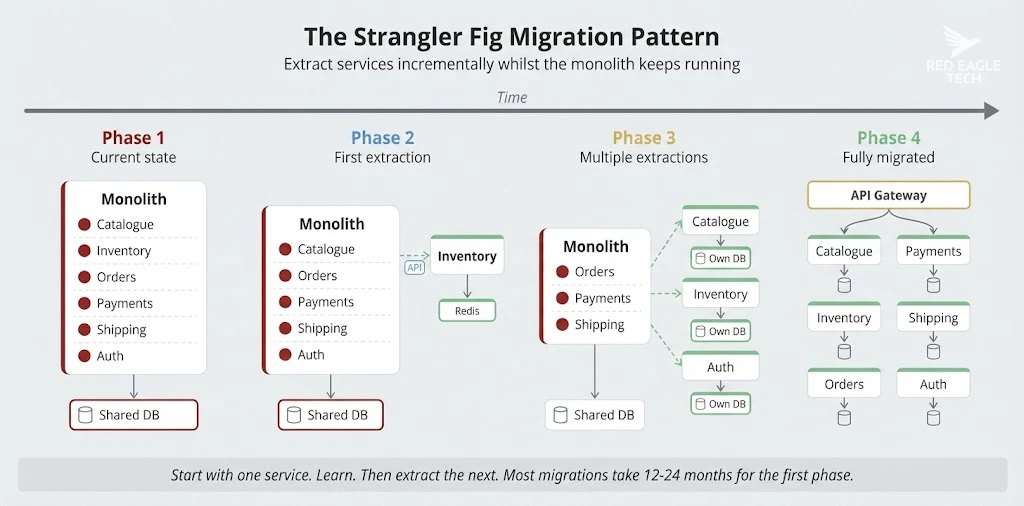 The Strangler Fig Migration Pattern

Extract services incrementally whilst the monolith keeps running

RED EAGLE TECH

Time

Phase 1
Current state

Monolith
Catalogue
Inventory
Orders
Payments
Shipping
Auth

Shared DB

Phase 2
First extraction

Monolith
Catalogue
Orders
Payments
Shipping
Auth

API

Inventory

Redis

Shared DB

Phase 3
Multiple extractions

Monolith
Orders
Payments
Shipping

Shared DB

Catalogue
Own DB
Inventory
Own DB
Auth
Own DB

Phase 4
Fully migrated

API Gateway

Catalogue
Payments
Inventory
Shipping
Orders
Auth

Start with one service. Learn. Then extract the next. Most migrations take 12-24 months for the first phase.